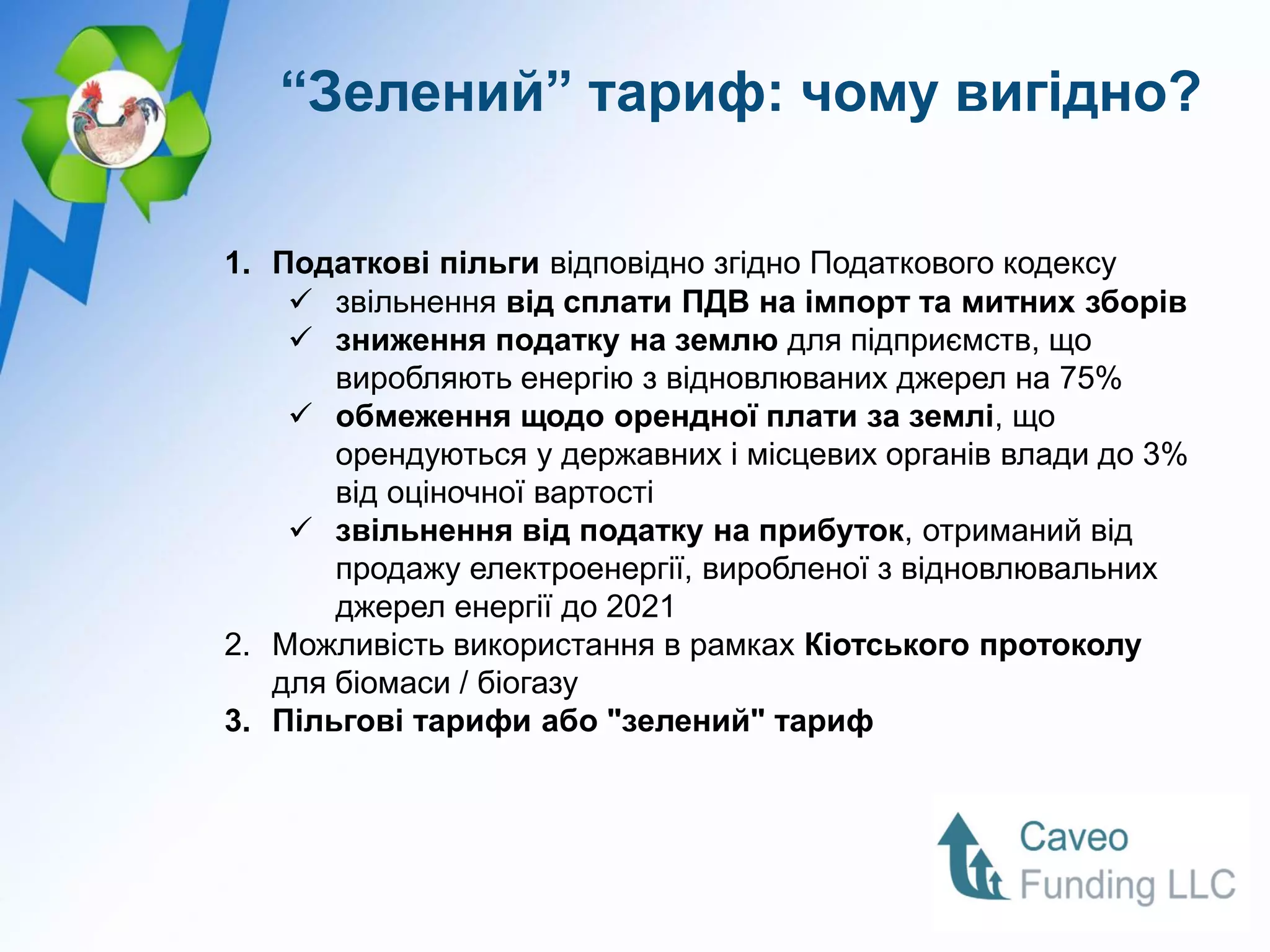 “Зелений” тариф: чому вигідно?

1. Податкові пільги відповідно згідно Податкового кодексу
✓ звільнення від сплати ПДВ на імпорт та митних зборів
✓ зниження податку на землю для підприємств, що виробляють енергію з відновлюваних джерел на 75%
✓ обмеження щодо орендної плати за землі, що орендуються у державних і місцевих органів влади до 3% від оціночної вартості
✓ звільнення від податку на прибуток, отриманий від продажу електроенергії, виробленої з відновлювальних джерел енергії до 2021
2. Можливість використання в рамках Кіотського протоколу для біомаси / біогазу
3. Пільгові тарифи або "зелений" тариф

Caveo Funding LLC